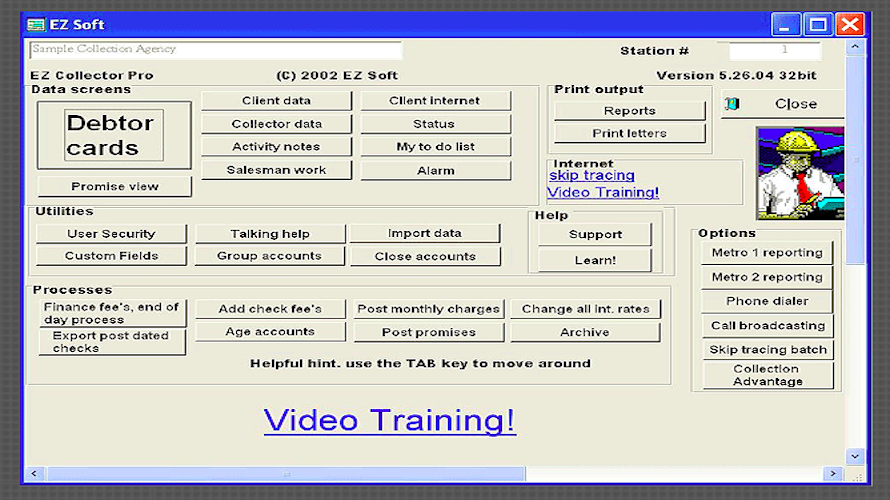 EZ Soft

Sample Collection Agency

Station # 1

EZ Collector Pro (C) 2002 EZ Soft Version 5.26.04 32bit

Data screens

Debtor cards

Promise view

Client data

Collector data

Activity notes

Salesman work

Client internet

Status

My to do list

Alarm

Print output

Reports

Print letters

Close

Internet

skip tracing

Video Training!

Utilities

User Security

Custom Fields

Talking help

Group accounts

Import data

Close accounts

Help

Support

Learn!

Options

Metro 1 reporting

Metro 2 reporting

Phone dialer

Call broadcasting

Skip tracing batch

Collection Advantage

Processes

Finance fee's, end of day process

Export post dated checks

Add check fee's

Age accounts

Post monthly charges

Post promises

Change all int. rates

Archive

Helpful hint. use the TAB key to move around

Video Training!